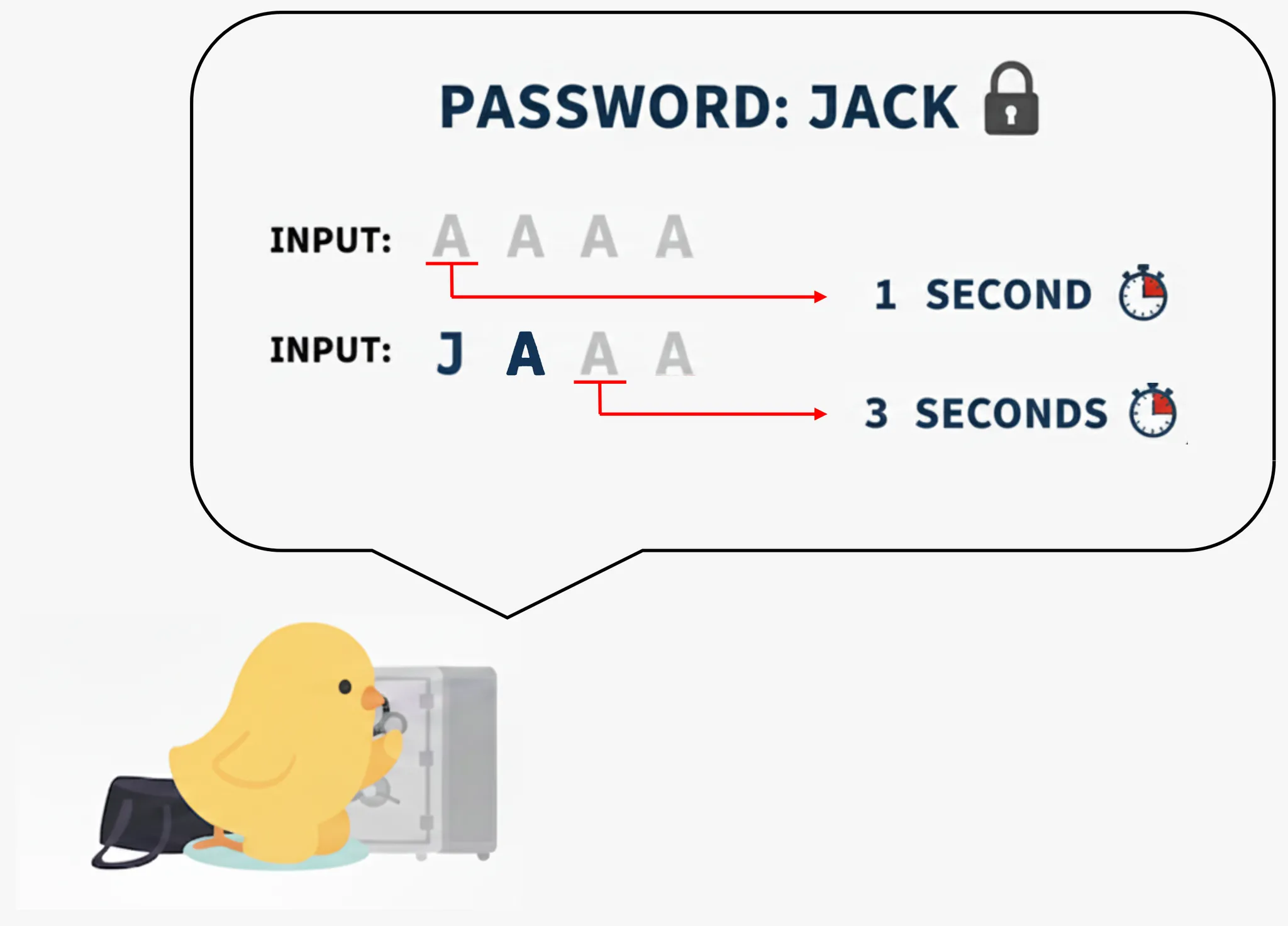 PASSWORD: JACK

INPUT: A A A A

1 SECOND

INPUT: J A A A

3 SECONDS